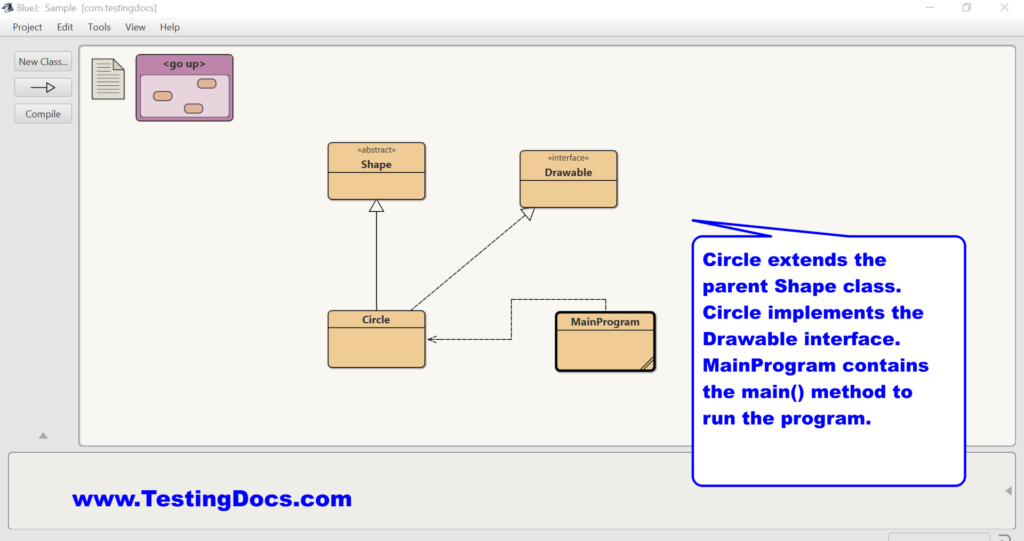 BlueJ: Sample [com.testingdocs]

Project Edit Tools View Help

New Class...

Compile

<go up>

«abstract»
Shape

«interface»
Drawable

Circle

MainProgram

Circle extends the parent Shape class. Circle implements the Drawable interface. MainProgram contains the main() method to run the program.

www.TestingDocs.com